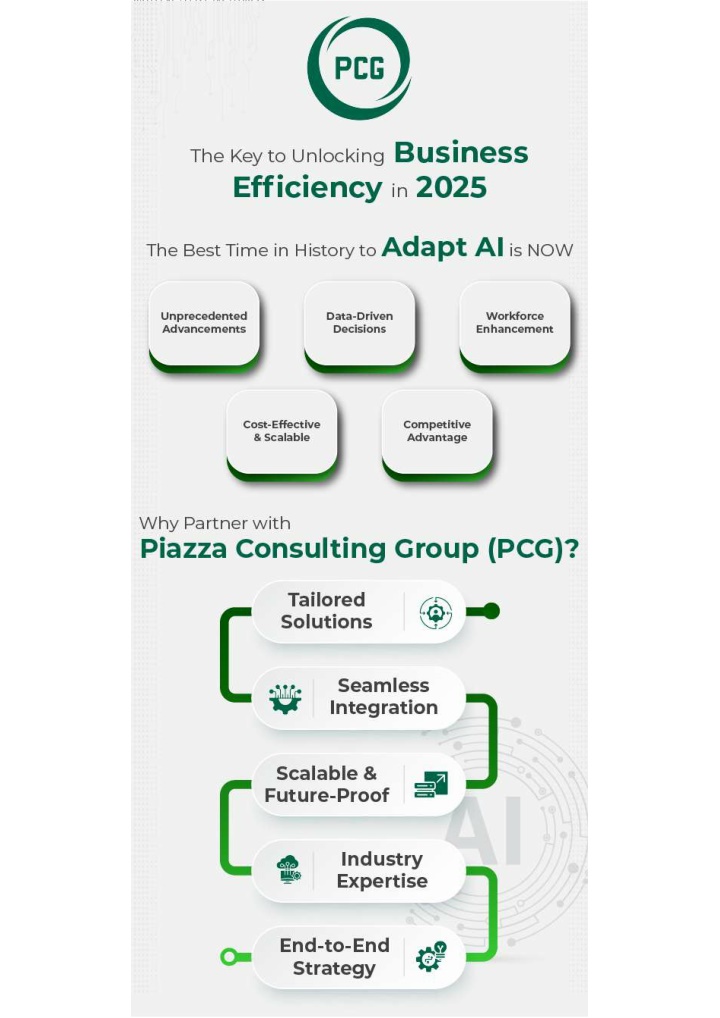 PCG

The Key to Unlocking Business Efficiency in 2025

The Best Time in History to Adapt AI is NOW

Unprecedented Advancements

Data-Driven Decisions

Workforce Enhancement

Cost-Effective & Scalable

Competitive Advantage

Why Partner with

Piazza Consulting Group (PCG)?

Tailored Solutions

Seamless Integration

Scalable & Future-Proof

Industry Expertise

End-to-End Strategy

AI